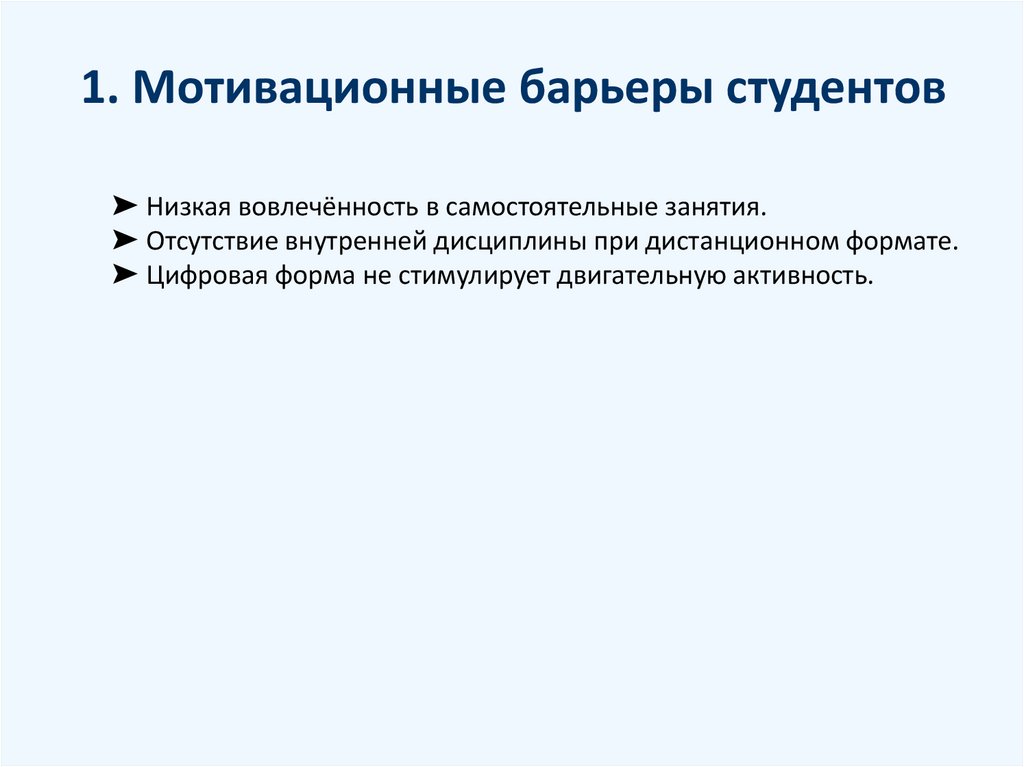 1. Мотивационные барьеры студентов

➤ Низкая вовлечённость в самостоятельные занятия.
➤ Отсутствие внутренней дисциплины при дистанционном формате.
➤ Цифровая форма не стимулирует двигательную активность.